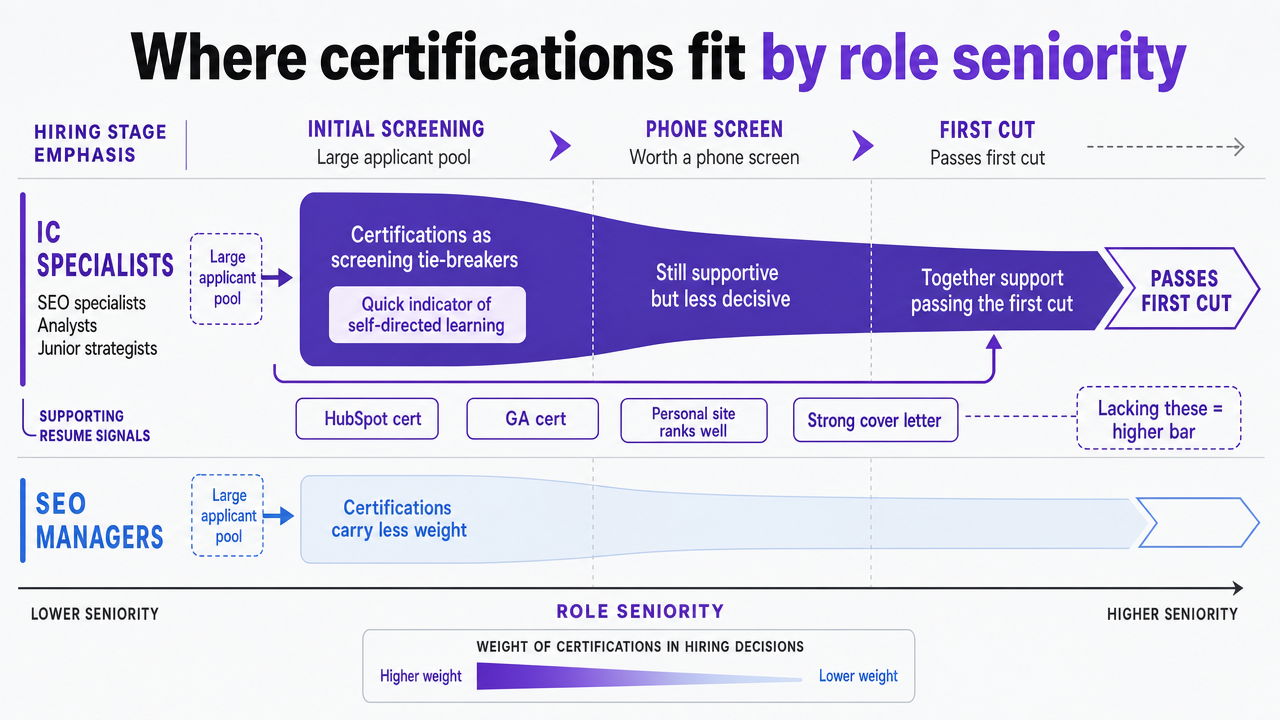 Where certifications fit by role seniority

HIRING STAGE EMPHASIS

INITIAL SCREENING
Large applicant pool

PHONE SCREEN
Worth a phone screen

FIRST CUT
Passes first cut

IC SPECIALISTS
SEO specialists
Analysts
Junior strategists

Large applicant pool

Certifications as screening tie-breakers

Quick indicator of self-directed learning

Still supportive but less decisive

Together support passing the first cut

PASSES FIRST CUT

SUPPORTING RESUME SIGNALS

HubSpot cert

GA cert

Personal site ranks well

Strong cover letter

Lacking these = higher bar

SEO MANAGERS

Large applicant pool

Certifications carry less weight

LOWER SENIORITY

ROLE SENIORITY

HIGHER SENIORITY

WEIGHT OF CERTIFICATIONS IN HIRING DECISIONS

Higher weight

Lower weight